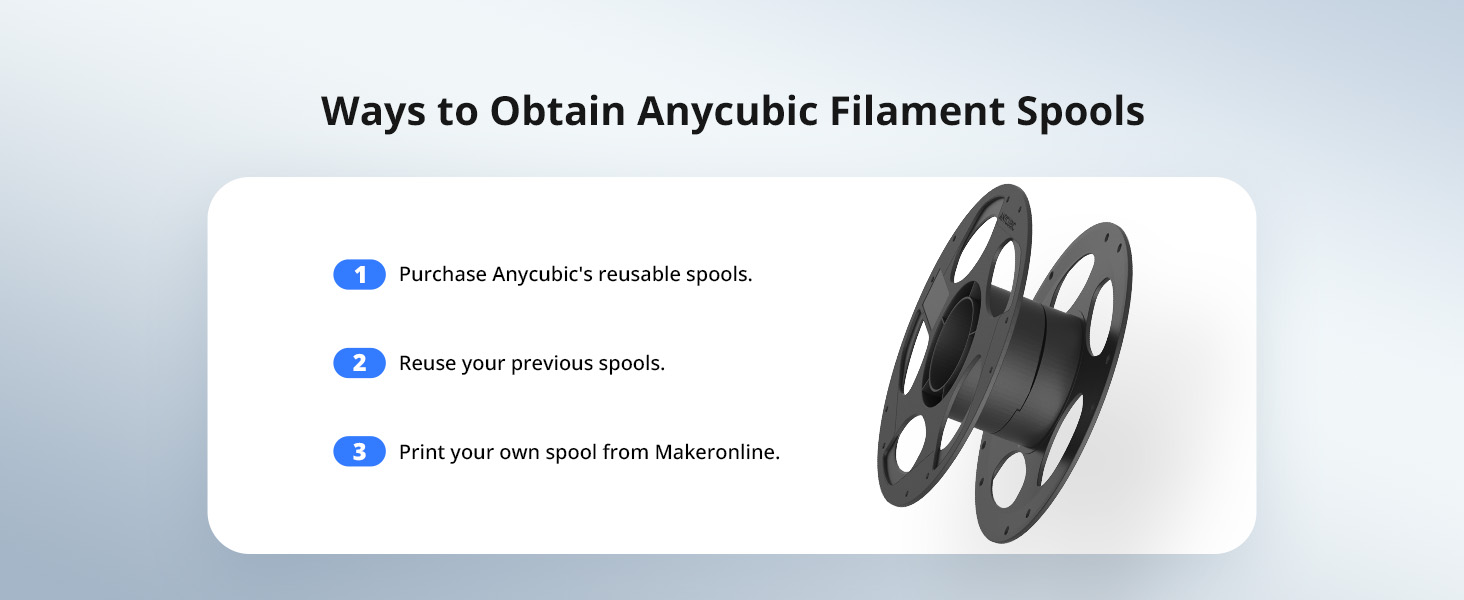 Ways to Obtain Anycubic Filament Spools

1 Purchase Anycubic's reusable spools.

2 Reuse your previous spools.

3 Print your own spool from Makeronline.